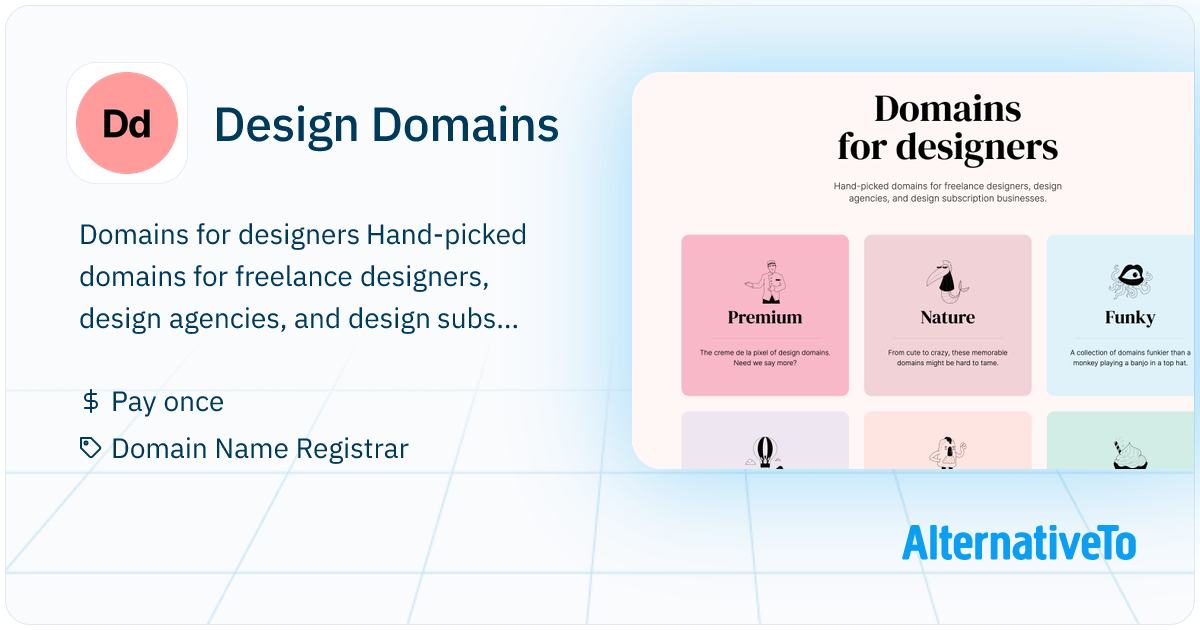 Dd

Design Domains

Domains for designers Hand-picked domains for freelance designers, design agencies, and design subs...

$ Pay once

Domain Name Registrar

Domains for designers

Hand-picked domains for freelance designers, design agencies, and design subscription businesses.

Premium

The creme de la pixel of design domains. Need we say more?

Nature

From cute to crazy, these memorable domains might be hard to tame.

Funky

A collection of domains funkier than a monkey playing a banjo in a top hat.

AlternativeTo